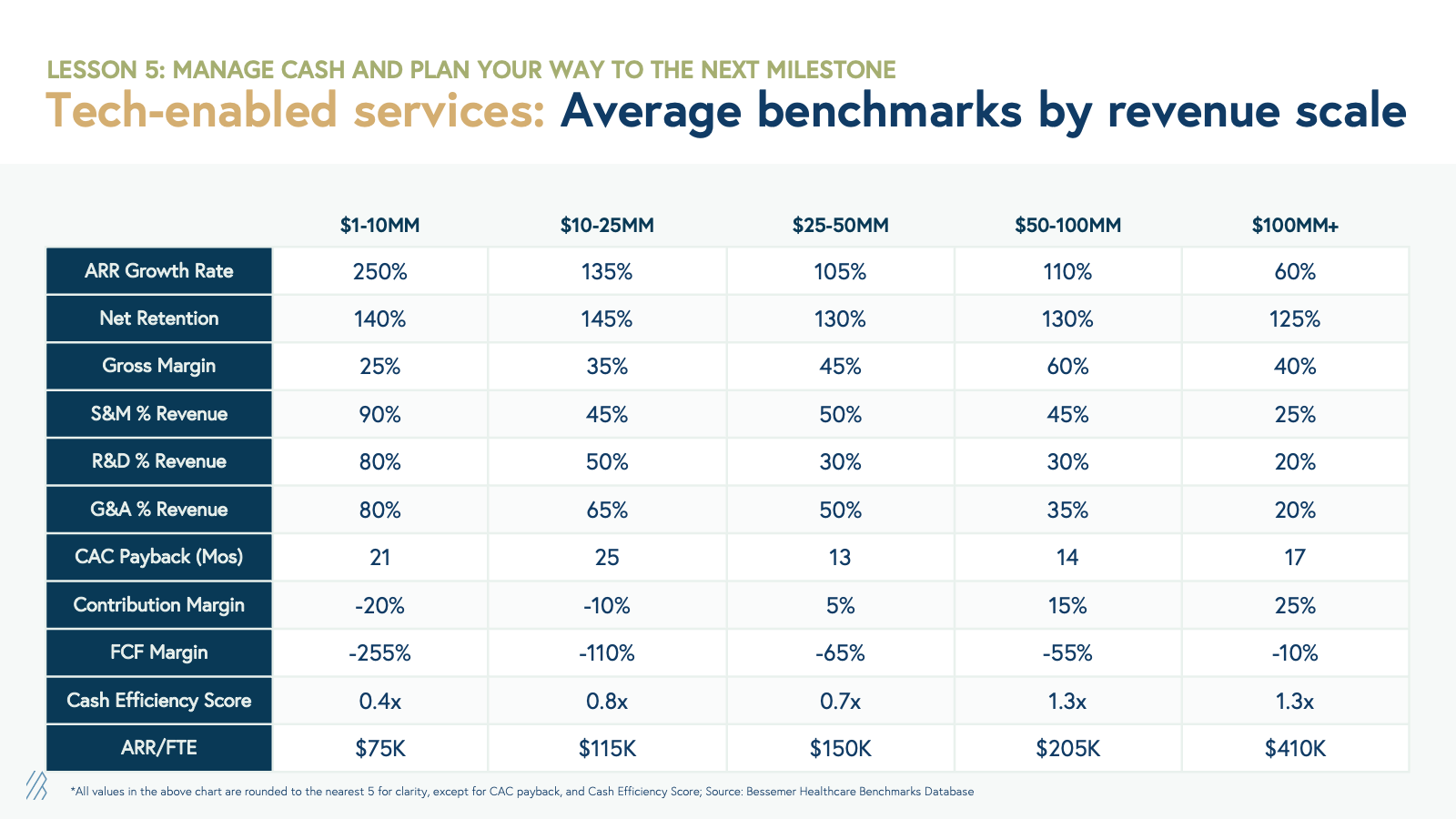 LESSON 5: MANAGE CASH AND PLAN YOUR WAY TO THE NEXT MILESTONE

Tech-enabled services: Average benchmarks by revenue scale

| | \$1-10MM | \$10-25MM | \$25-50MM | \$50-100MM | \$100MM+ |
|---|---|---|---|---|---|
| ARR Growth Rate | 250% | 135% | 105% | 110% | 60% |
| Net Retention | 140% | 145% | 130% | 130% | 125% |
| Gross Margin | 25% | 35% | 45% | 60% | 40% |
| S&M % Revenue | 90% | 45% | 50% | 45% | 25% |
| R&D % Revenue | 80% | 50% | 30% | 30% | 20% |
| G&A % Revenue | 80% | 65% | 50% | 35% | 20% |
| CAC Payback (Mos) | 21 | 25 | 13 | 14 | 17 |
| Contribution Margin | -20% | -10% | 5% | 15% | 25% |
| FCF Margin | -255% | -110% | -65% | -55% | -10% |
| Cash Efficiency Score | 0.4x | 0.8x | 0.7x | 1.3x | 1.3x |
| ARR/FTE | \$75K | \$115K | \$150K | \$205K | \$410K |

*All values in the above chart are rounded to the nearest 5 for clarity, except for CAC payback, and Cash Efficiency Score; Source: Bessemer Healthcare Benchmarks Database